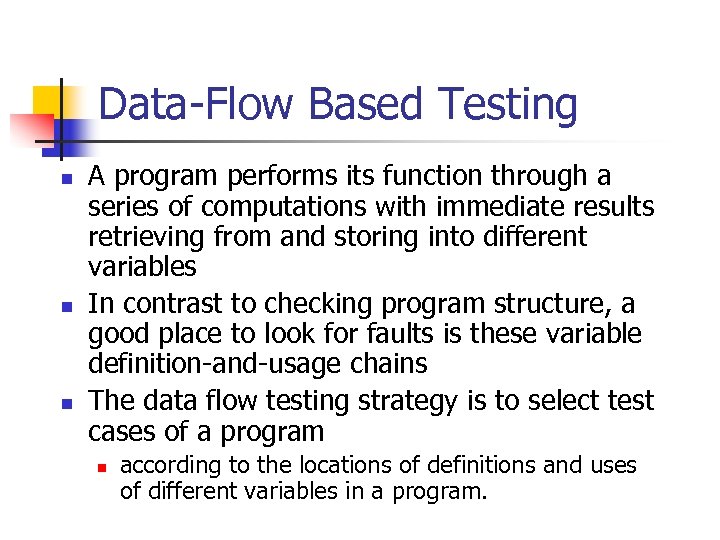 Data-Flow Based Testing

- A program performs its function through a series of computations with immediate results retrieving from and storing into different variables
- In contrast to checking program structure, a good place to look for faults is these variable definition-and-usage chains
- The data flow testing strategy is to select test cases of a program
  - according to the locations of definitions and uses of different variables in a program.